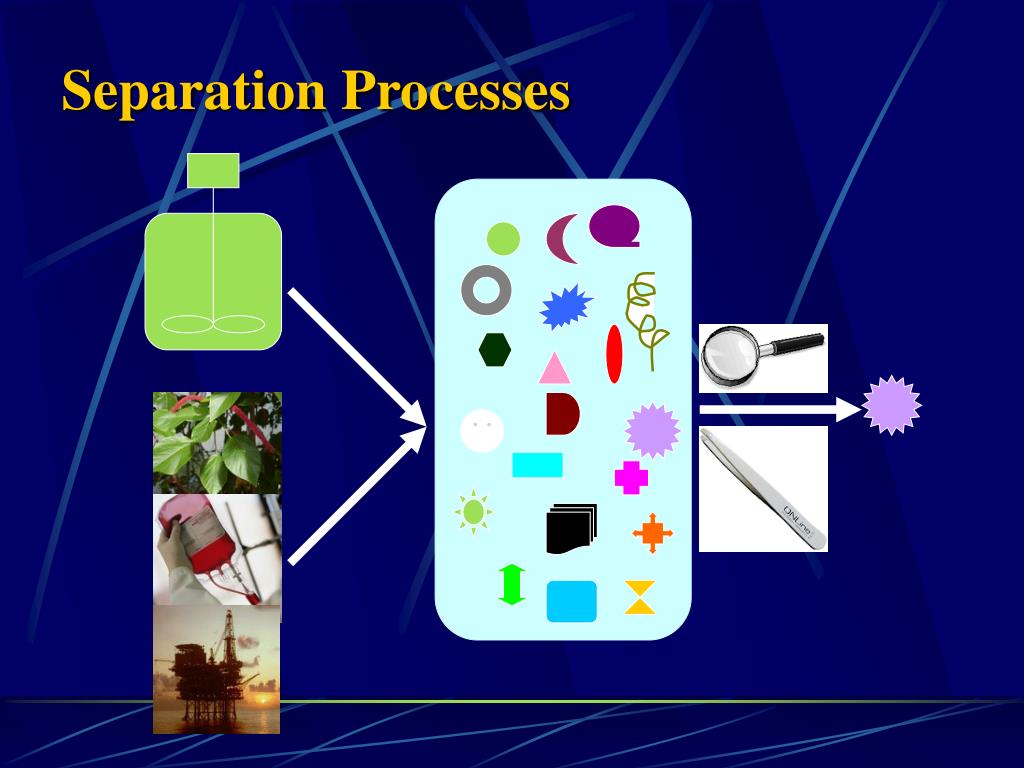 Separation Processes

ONLine